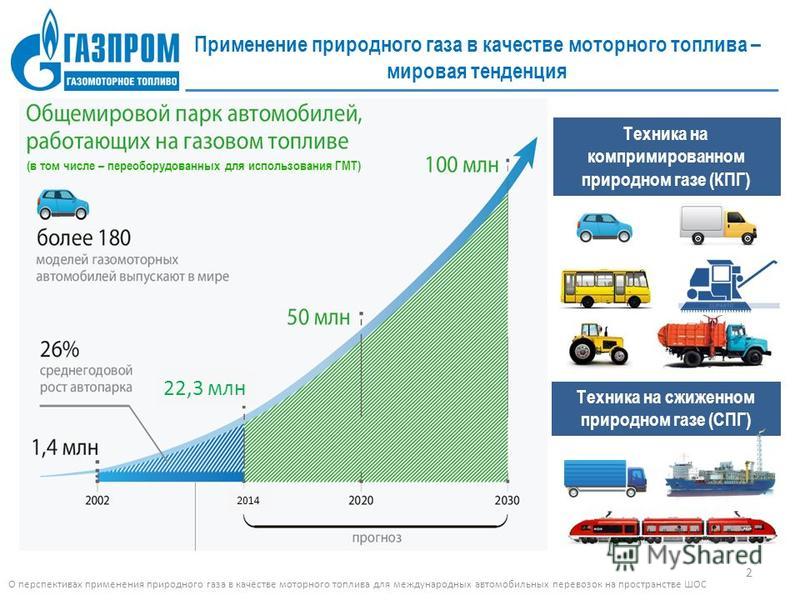 ГАЗПРОМ
ГАЗОМОТОРНОЕ ТОПЛИВО

Применение природного газа в качестве моторного топлива – мировая тенденция

Общемировой парк автомобилей, работающих на газовом топливе
(в том числе – переоборудованных для использования ГМТ)

более 180
моделей газомоторных автомобилей выпускают в мире

26%
среднегодовой рост автопарка

1,4 млн
22,3 млн
50 млн
100 млн

2002
2014
2020
2030
прогноз

Техника на компримированном природном газе (КПГ)

Техника на сжиженном природном газе (СПГ)

MyShared

2

О перспективах применения природного газа в качестве моторного топлива для международных автомобильных перевозок на пространстве ШОС